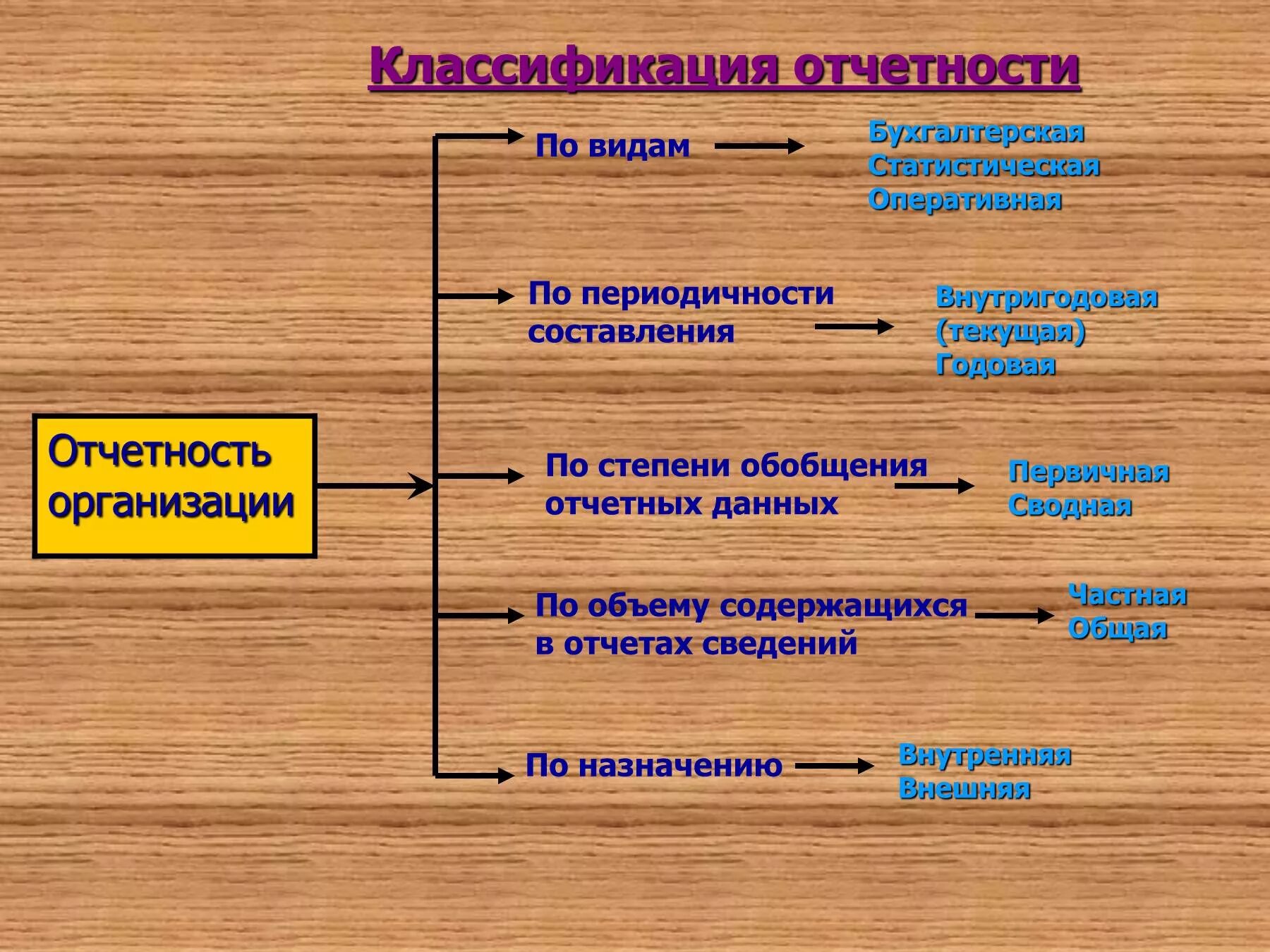 Классификация отчетности

Отчетность организации

По видам

Бухгалтерская
Статистическая
Оперативная

По периодичности составления

Внутригодовая (текущая)
Годовая

По степени обобщения отчетных данных

Первичная
Сводная

По объему содержащихся в отчетах сведений

Частная
Общая

По назначению

Внутренняя
Внешняя